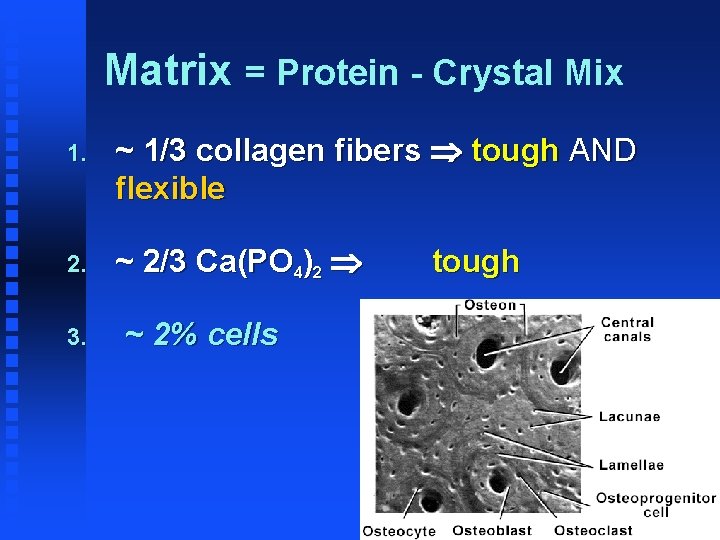 Matrix = Protein - Crystal Mix

1. ~ 1/3 collagen fibers $\Rightarrow$ tough AND flexible

2. ~ 2/3 $Ca(PO_4)_2$ $\Rightarrow$ tough

3. ~ 2% cells

Osteon

Central canals

Lacunae

Lamellae

Osteoprogenitor cell

Osteocyte

Osteoblast

Osteoclast